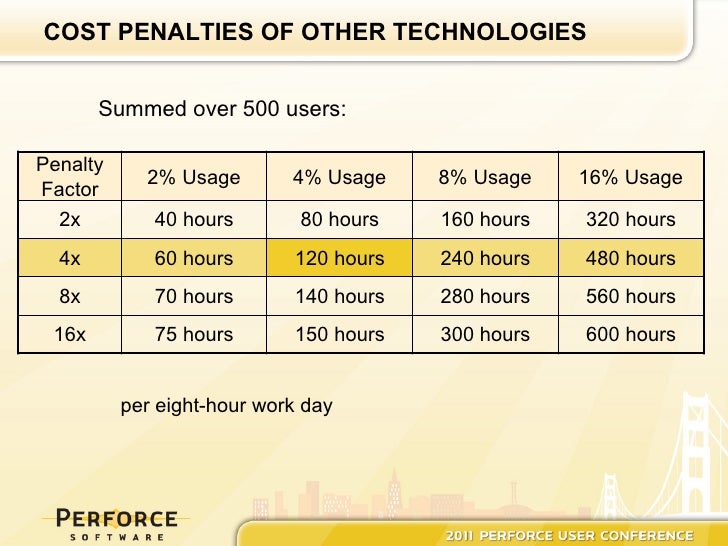 COST PENALTIES OF OTHER TECHNOLOGIES

Summed over 500 users:

| Penalty Factor | 2% Usage | 4% Usage | 8% Usage | 16% Usage |
|---|---|---|---|---|
| 2x | 40 hours | 80 hours | 160 hours | 320 hours |
| 4x | 60 hours | 120 hours | 240 hours | 480 hours |
| 8x | 70 hours | 140 hours | 280 hours | 560 hours |
| 16x | 75 hours | 150 hours | 300 hours | 600 hours |

per eight-hour work day

PERFORCE
SOFTWARE

2011 PERFORCE USER CONFERENCE